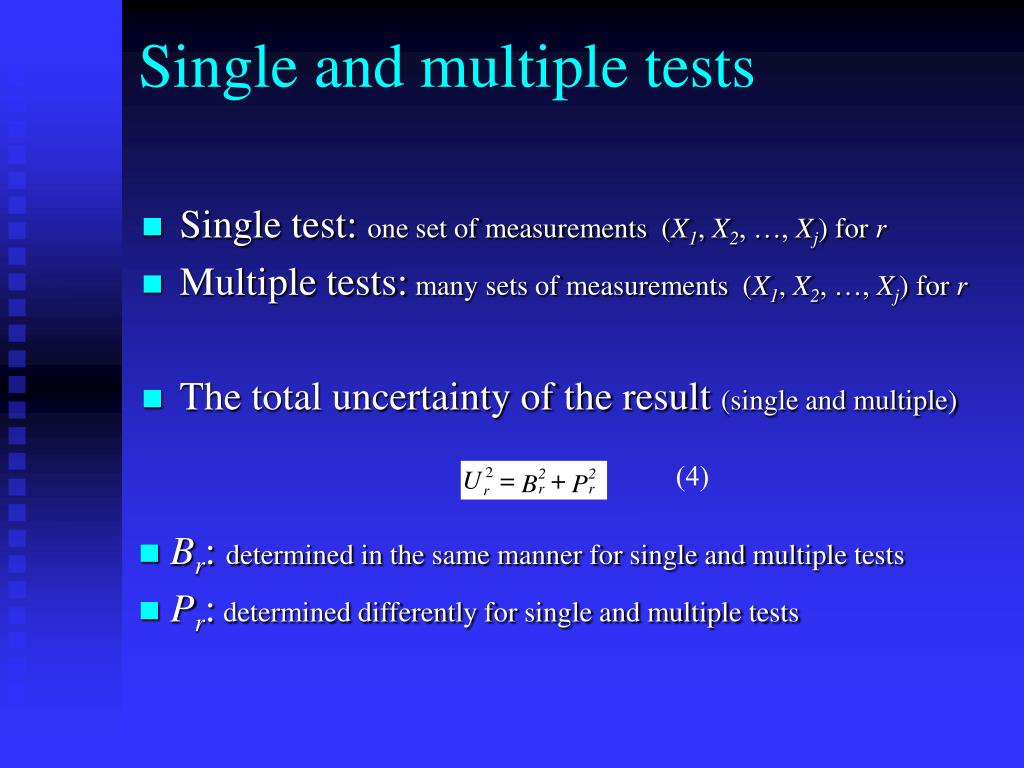 Single and multiple tests

Single test: one set of measurements ($X_1, X_2, \ldots, X_j$) for $r$

Multiple tests: many sets of measurements ($X_1, X_2, \ldots, X_j$) for $r$

The total uncertainty of the result (single and multiple)

$U_r^2 = B_r^2 + P_r^2$ (4)

$B_r$: determined in the same manner for single and multiple tests

$P_r$: determined differently for single and multiple tests